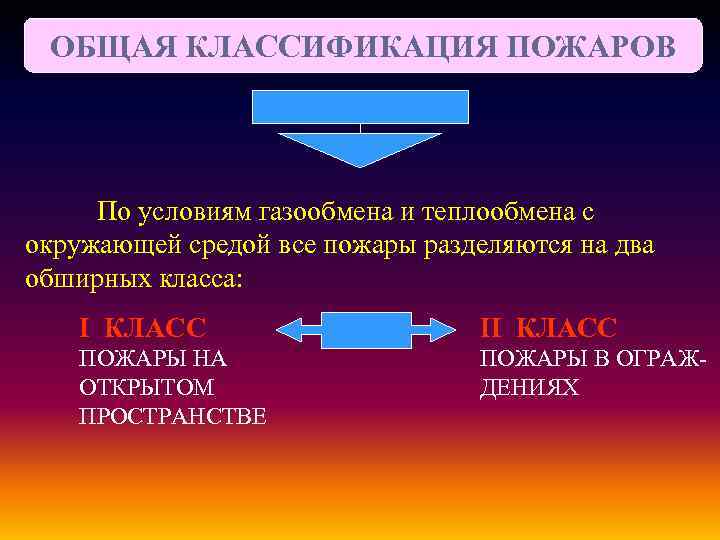 ОБЩАЯ КЛАССИФИКАЦИЯ ПОЖАРОВ

По условиям газообмена и теплообмена с окружающей средой все пожары разделяются на два обширных класса:

I КЛАСС
ПОЖАРЫ НА ОТКРЫТОМ ПРОСТРАНСТВЕ

II КЛАСС
ПОЖАРЫ В ОГРАЖДЕНИЯХ